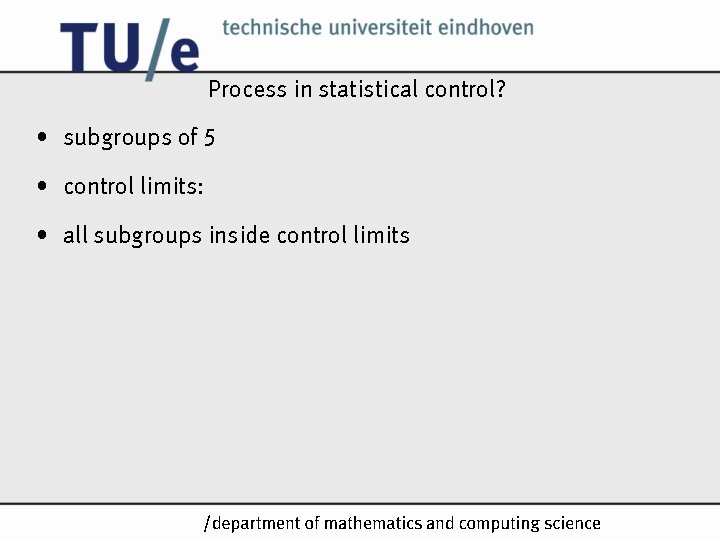 TU/e technische universiteit eindhoven

Process in statistical control?

• subgroups of 5

• control limits:

• all subgroups inside control limits

/department of mathematics and computing science